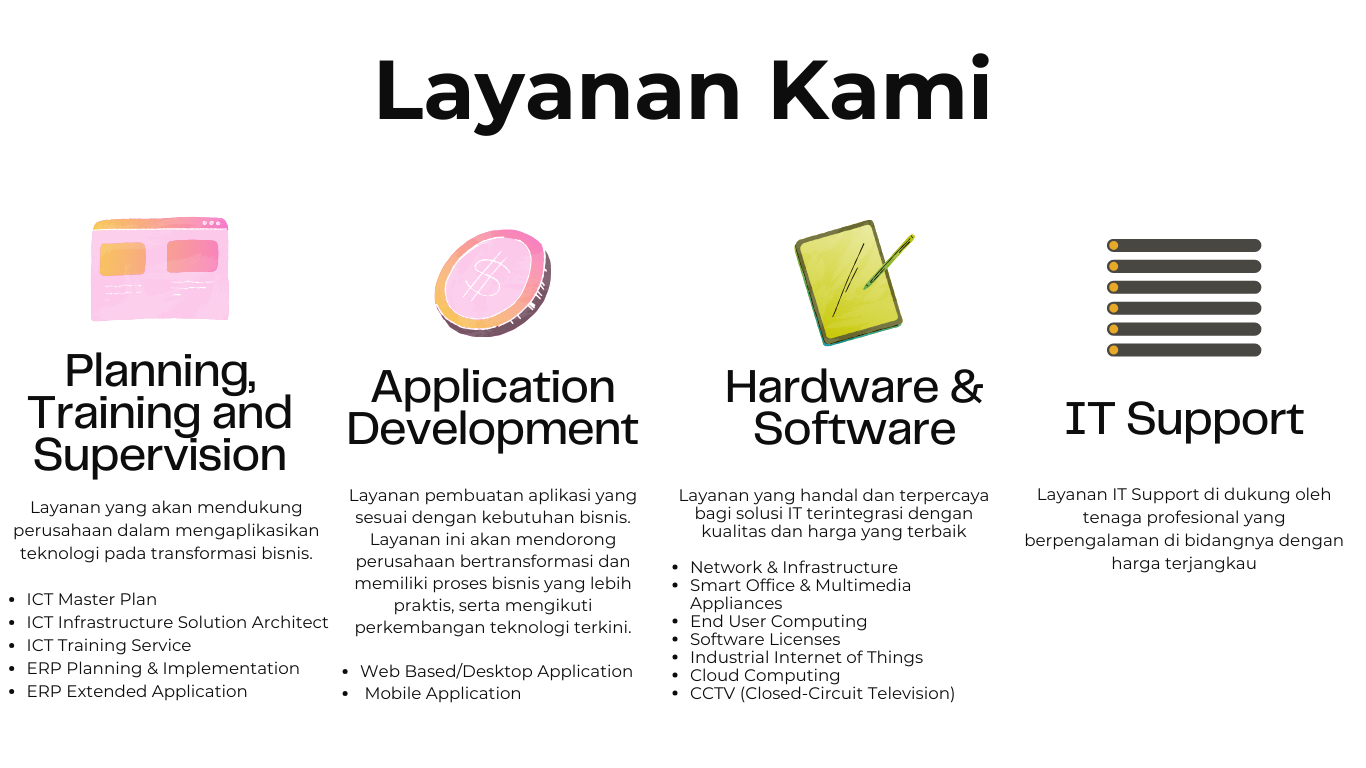 Layanan Kami

Planning, Training and Supervision

Layanan yang akan mendukung perusahaan dalam mengaplikasikan teknologi pada transformasi bisnis.

- ICT Master Plan
- ICT Infrastructure Solution Architect
- ICT Training Service
- ERP Planning & Implementation
- ERP Extended Application

Application Development

Layanan pembuatan aplikasi yang sesuai dengan kebutuhan bisnis. Layanan ini akan mendorong perusahaan bertransformasi dan memiliki proses bisnis yang lebih praktis, serta mengikuti perkembangan teknologi terkini.

- Web Based/Desktop Application
- Mobile Application

Hardware & Software

Layanan yang handal dan terpercaya bagi solusi IT terintegrasi dengan kualitas dan harga yang terbaik

- Network & Infrastructure
- Smart Office & Multimedia Appliances
- End User Computing
- Software Licenses
- Industrial Internet of Things
- Cloud Computing
- CCTV (Closed-Circuit Television)

IT Support

Layanan IT Support di dukung oleh tenaga profesional yang berpengalaman di bidangnya dengan harga terjangkau